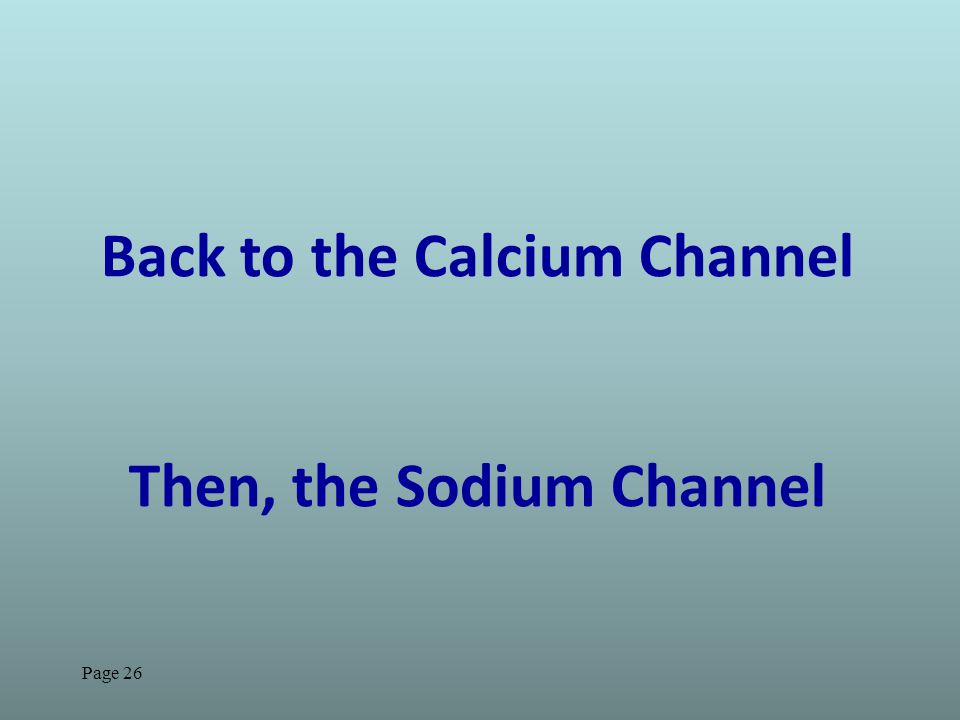 Back to the Calcium Channel

Then, the Sodium Channel

Page 26